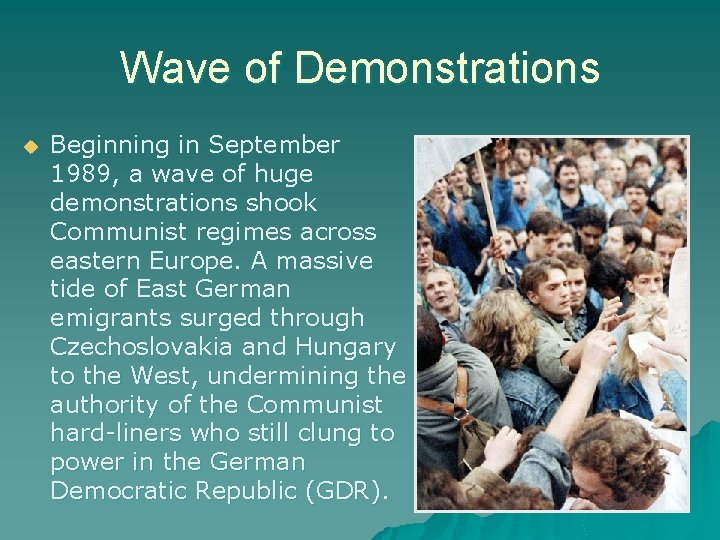 Wave of Demonstrations

Beginning in September 1989, a wave of huge demonstrations shook Communist regimes across eastern Europe. A massive tide of East German emigrants surged through Czechoslovakia and Hungary to the West, undermining the authority of the Communist hard-liners who still clung to power in the German Democratic Republic (GDR).